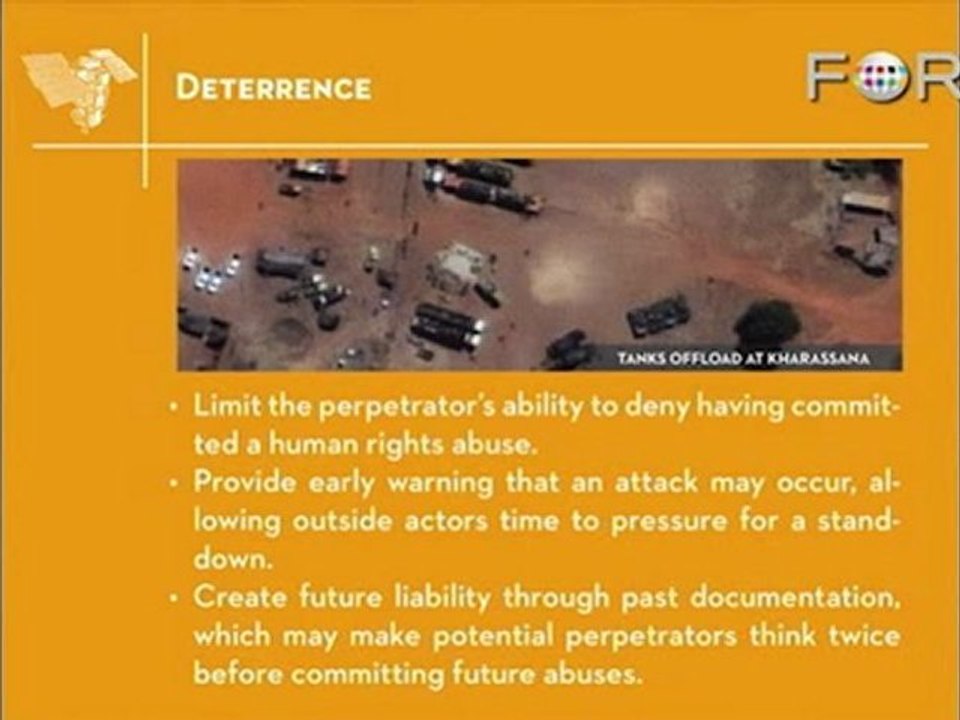 DETERRENCE

FOR

TANKS OFFLOAD AT KHARASSANA

• Limit the perpetrator's ability to deny having committed a human rights abuse.
• Provide early warning that an attack may occur, allowing outside actors time to pressure for a stand-down.
• Create future liability through past documentation, which may make potential perpetrators think twice before committing future abuses.